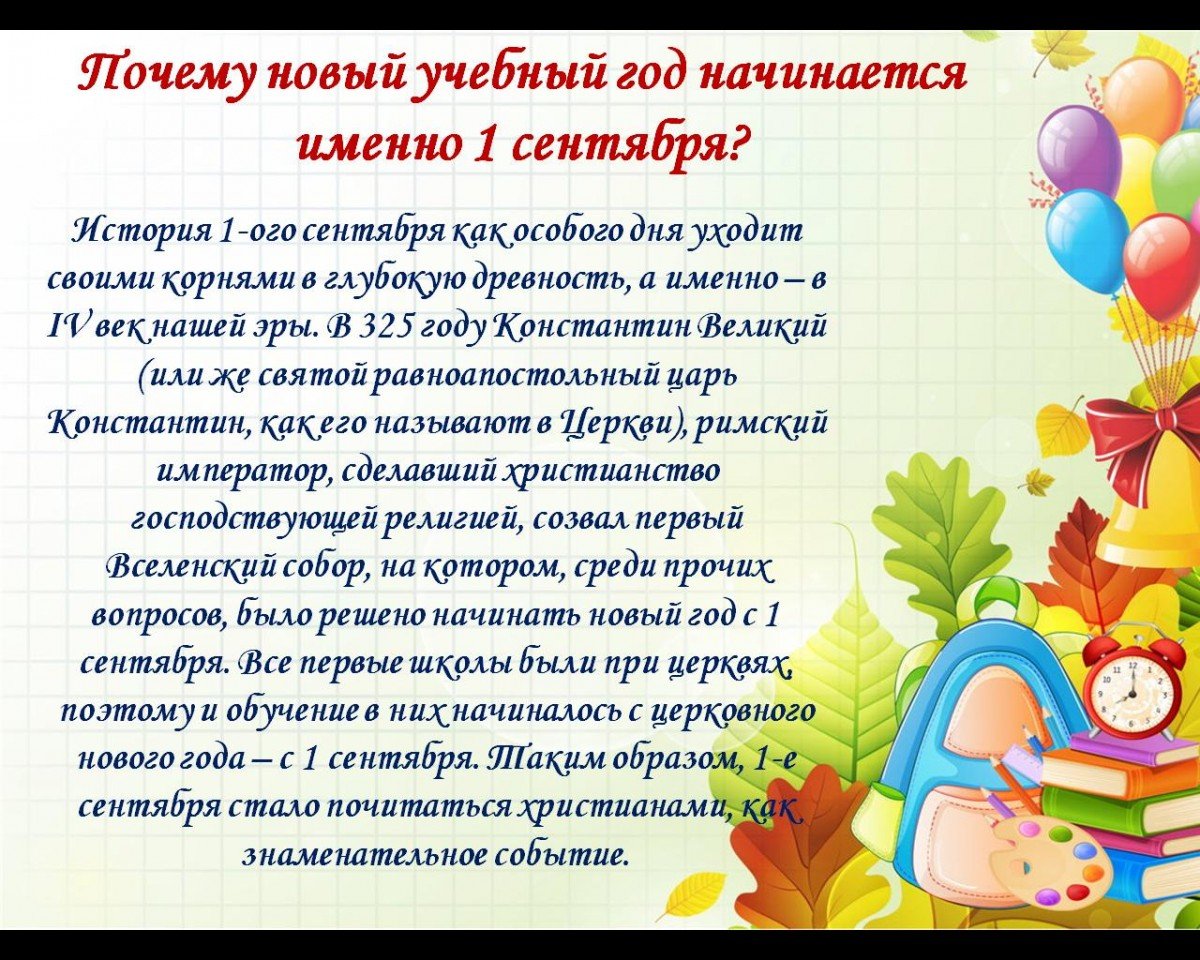 Почему новый учебный год начинается именно 1 сентября?

История 1-ого сентября как особого дня уходит своими корнями в глубокую древность, а именно – в IV век нашей эры. В 325 году Константин Великий (или же святой равноапостольный царь Константин, как его называют в Церкви), римский император, сделавший христианство господствующей религией, созвал первый Вселенский собор, на котором, среди прочих вопросов, было решено начинать новый год с 1 сентября. Все первые школы были при церквях, поэтому и обучение в них начиналось с церковного нового года – с 1 сентября. Таким образом, 1-е сентября стало почитаться христианами, как знаменательное событие.